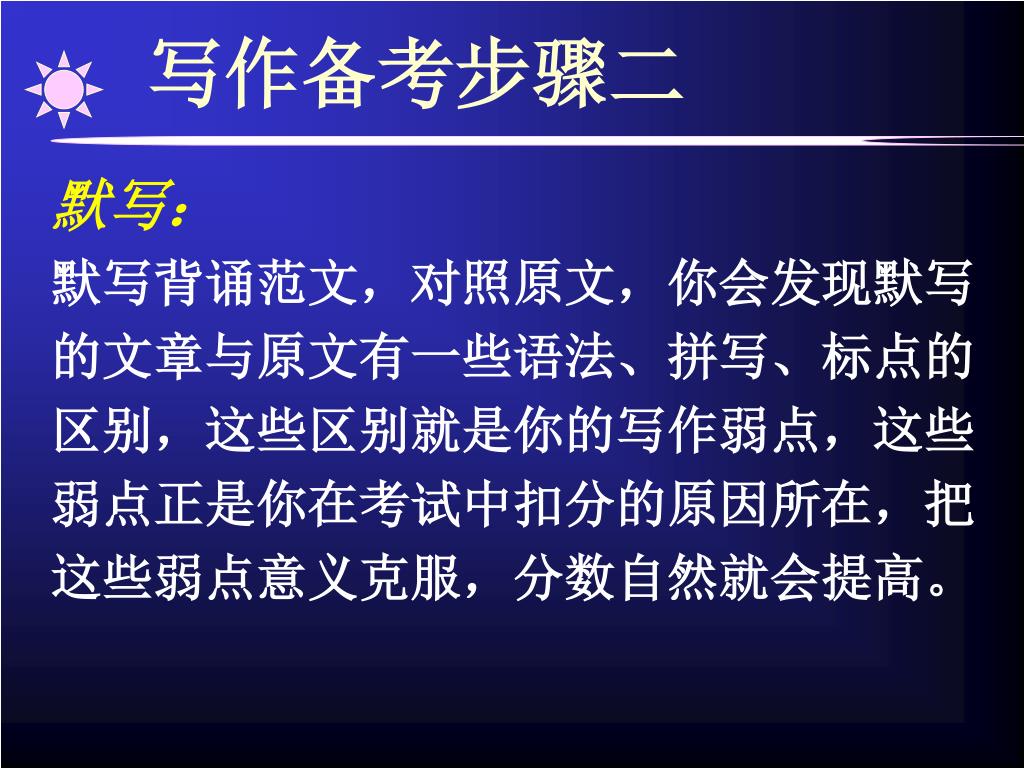 写作备考步骤二

默写：

默写背诵范文，对照原文，你会发现默写的文章与原文有一些语法、拼写、标点的区别，这些区别就是你的写作弱点，这些弱点正是你在考试中扣分的原因所在，把这些弱点意义克服，分数自然就会提高。